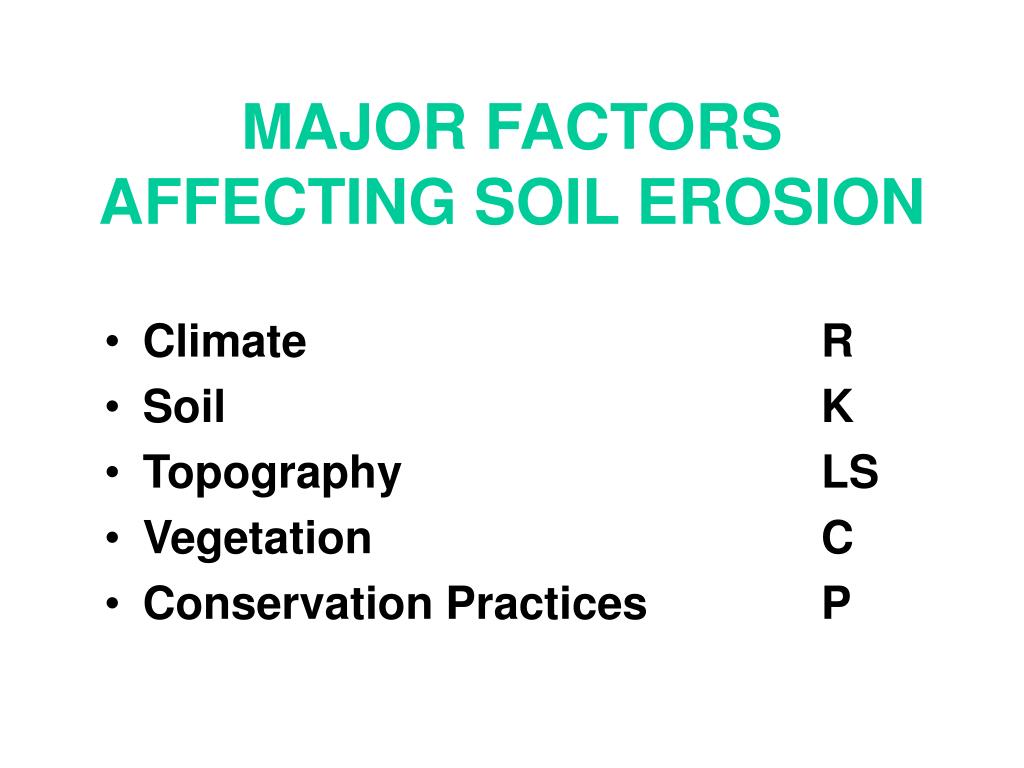 MAJOR FACTORS AFFECTING SOIL EROSION

• Climate R
• Soil K
• Topography LS
• Vegetation C
• Conservation Practices P